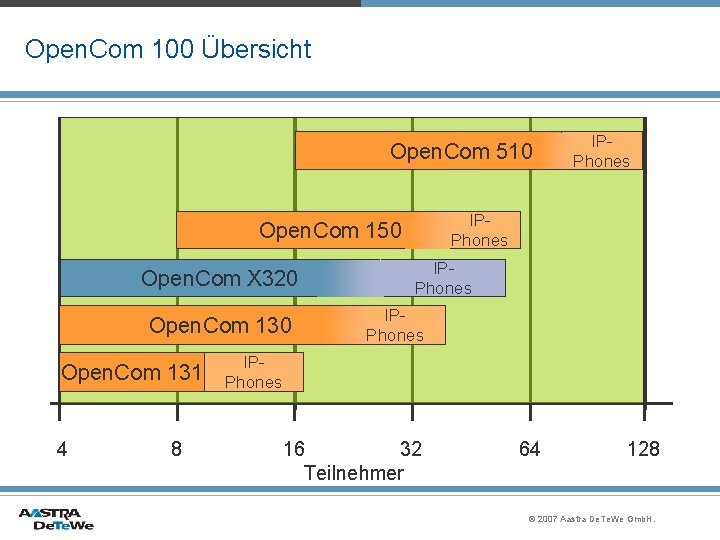 OpenCom 100 Übersicht

OpenCom 510 IP-Phones

OpenCom 150 IP-Phones

OpenCom X320 IP-Phones

OpenCom 130 IP-Phones

OpenCom 131 IP-Phones

4 8 16 32 64 128

Teilnehmer

AASTRA DeTeWe

© 2007 Aastra DeTeWe GmbH.